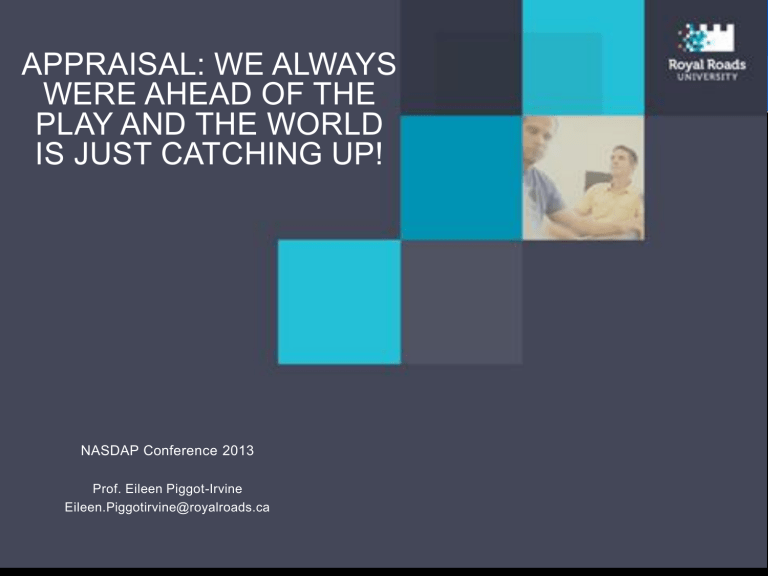 APPRAISAL: WE ALWAYS WERE AHEAD OF THE PLAY AND THE WORLD IS JUST CATCHING UP!

Royal Roads
UNIVERSITY

NASDAP Conference 2013

Prof. Eileen Piggot-Irvine
Eileen.Piggotirvine@royalroads.ca